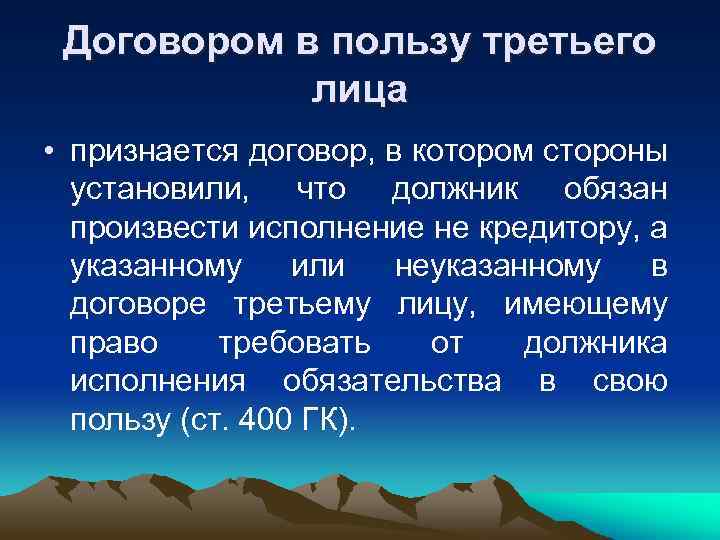 Договором в пользу третьего лица

• признается договор, в котором стороны установили, что должник обязан произвести исполнение не кредитору, а указанному или неуказанному в договоре третьему лицу, имеющему право требовать от должника исполнения обязательства в свою пользу (ст. 400 ГК).